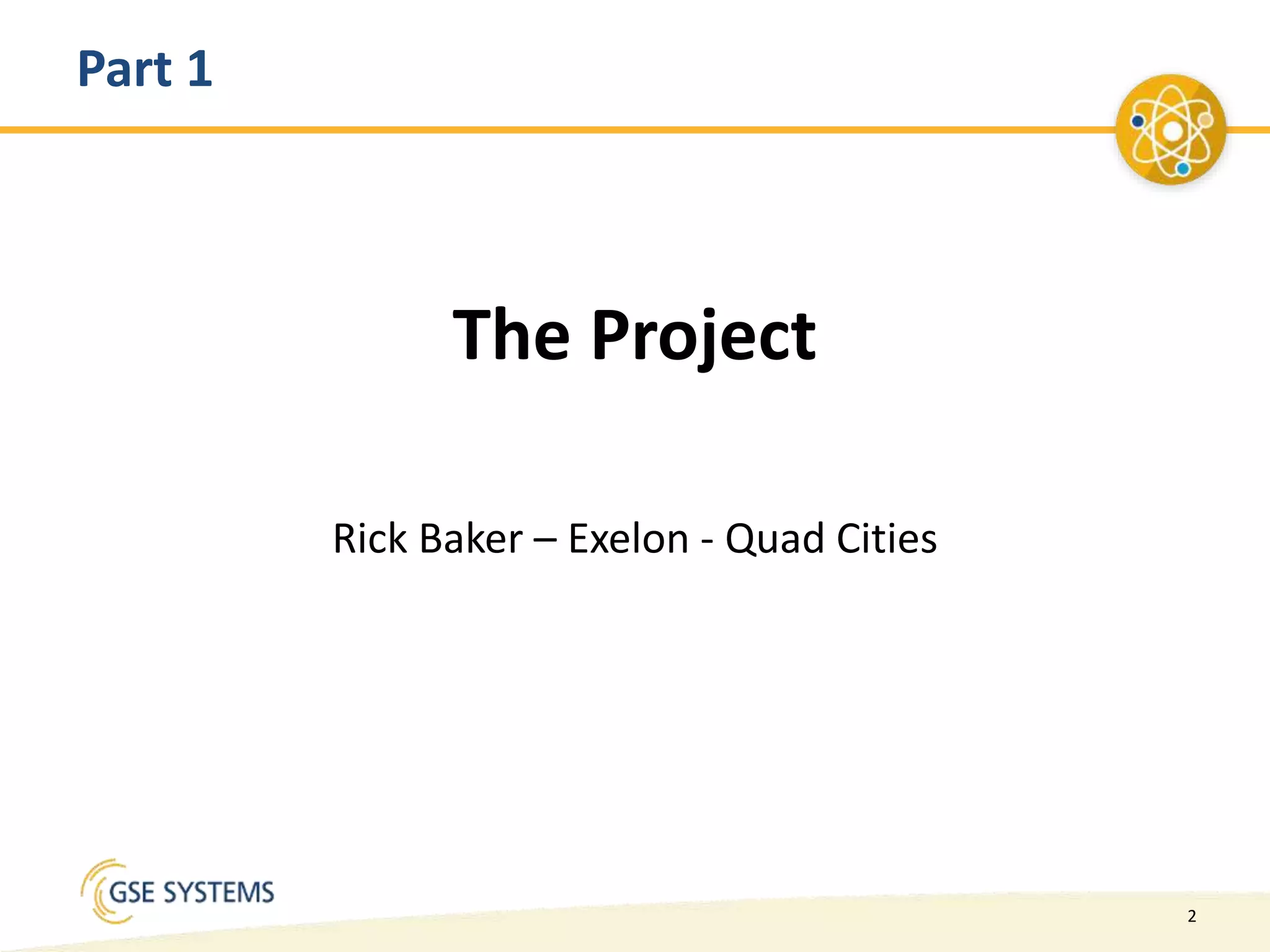 Part 1

The Project

Rick Baker – Exelon - Quad Cities

GSE SYSTEMS

2